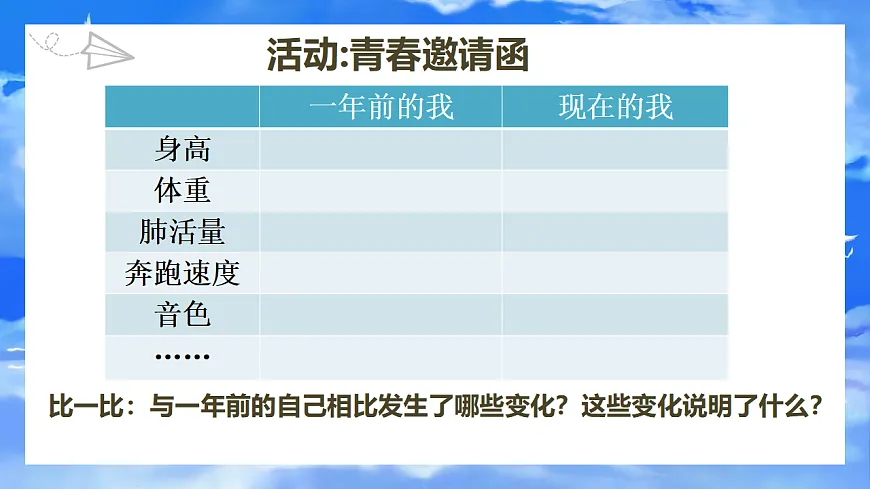 活动:青春邀请函

| | 一年前的我 | 现在的我 |
|---|---|---|
| 身高 | | |
| 体重 | | |
| 肺活量 | | |
| 奔跑速度 | | |
| 音色 | | |
| …… | | |

比一比：与一年前的自己相比发生了哪些变化？这些变化说明了什么？